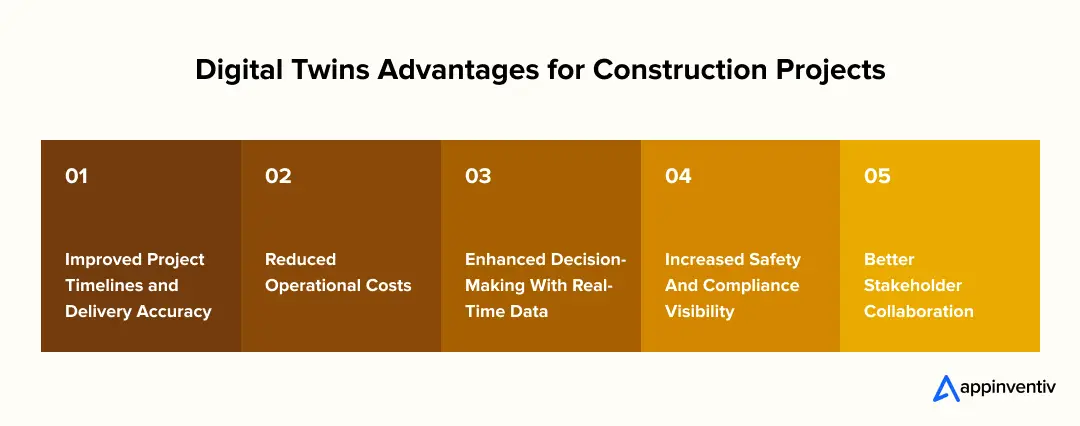 Digital Twins Advantages for Construction Projects

01

Improved Project Timelines and Delivery Accuracy

02

Reduced Operational Costs

03

Enhanced Decision-Making With Real-Time Data

04

Increased Safety And Compliance Visibility

05

Better Stakeholder Collaboration

appinventiv